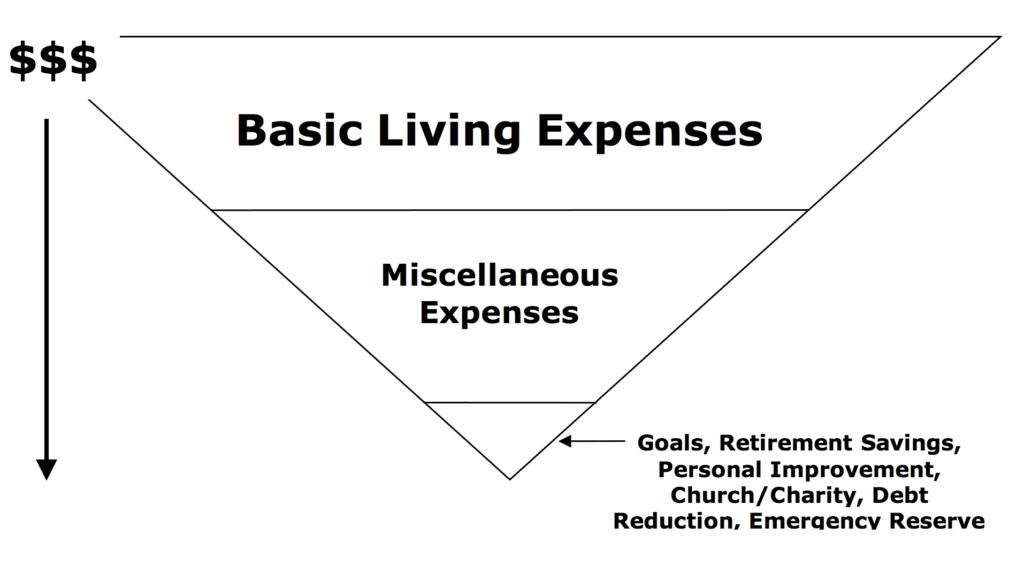 $$$

Basic Living Expenses

Miscellaneous Expenses

Goals, Retirement Savings, Personal Improvement, Church/Charity, Debt Reduction, Emergency Reserve